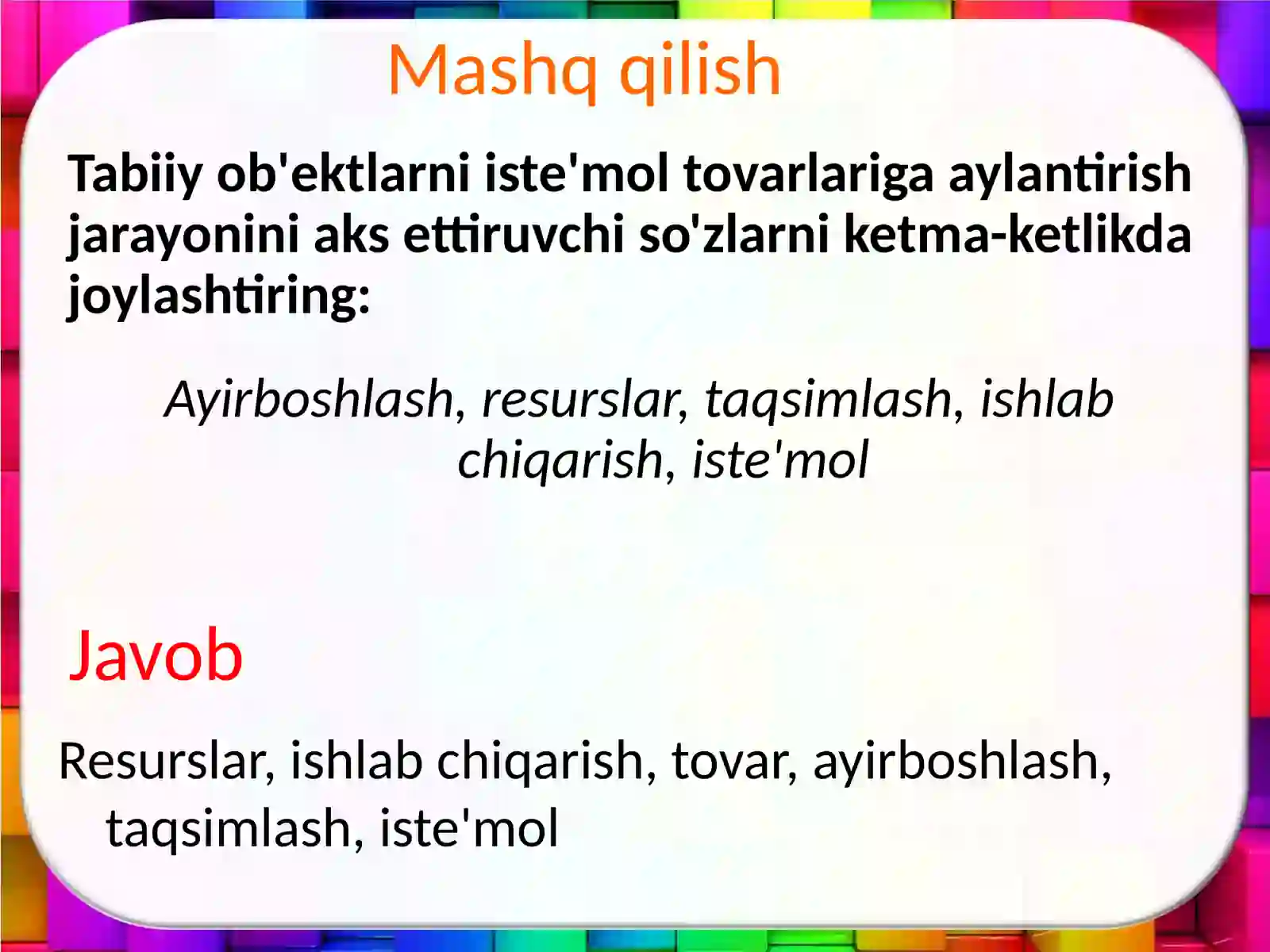 Mashq qilish

Tabiiy ob'ektlarni iste'mol tovarlariga aylantirish jarayonini aks ettiruvchi so'zlarni ketma-ketlikda joylashtiring:

Ayirboshlash, resurslar, taqsimlash, ishlab chiqarish, iste'mol

Javob

Resurslar, ishlab chiqarish, tovar, ayirboshlash, taqsimlash, iste'mol